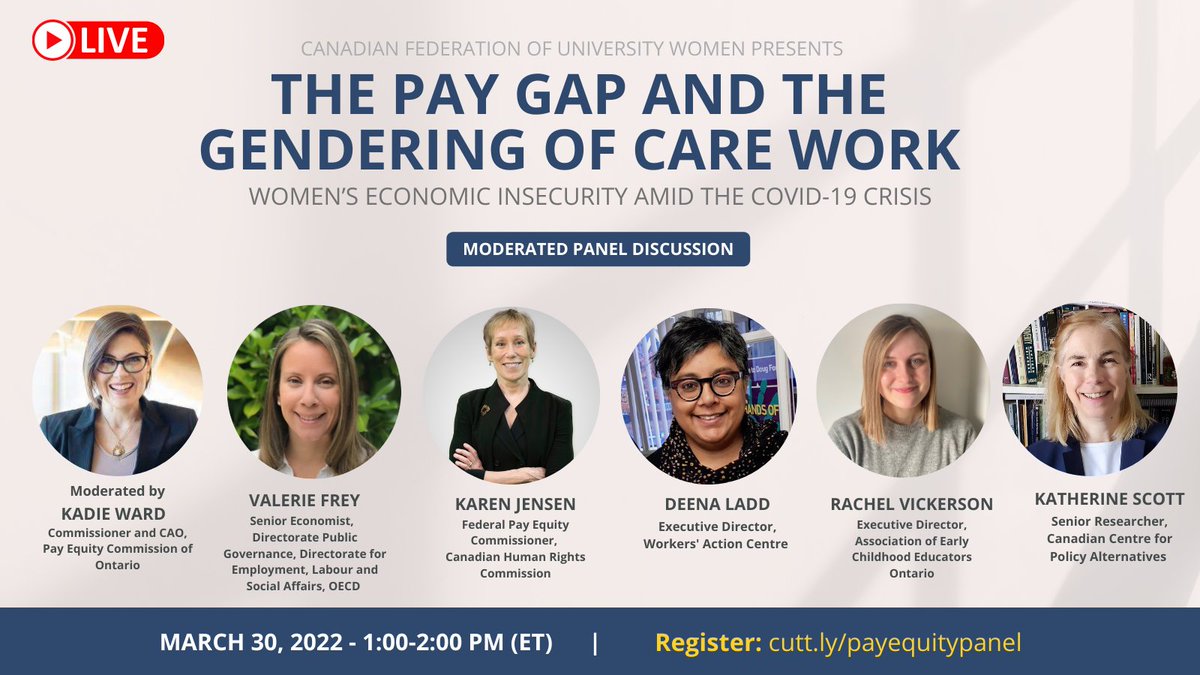 LIVE

CANADIAN FEDERATION OF UNIVERSITY WOMEN PRESENTS

THE PAY GAP AND THE GENDERING OF CARE WORK

WOMEN'S ECONOMIC INSECURITY AMID THE COVID-19 CRISIS

MODERATED PANEL DISCUSSION

Moderated by
KADIE WARD
Commissioner and CAO, Pay Equity Commission of Ontario

VALERIE FREY
Senior Economist, Directorate Public Governance, Directorate for Employment, Labour and Social Affairs, OECD

KAREN JENSEN
Federal Pay Equity Commissioner, Canadian Human Rights Commission

DEENA LADD
Executive Director, Workers' Action Centre

RACHEL VICKERSON
Executive Director, Association of Early Childhood Educators Ontario

KATHERINE SCOTT
Senior Researcher, Canadian Centre for Policy Alternatives

MARCH 30, 2022 - 1:00-2:00 PM (ET) | Register: cutt.ly/payequitypanel